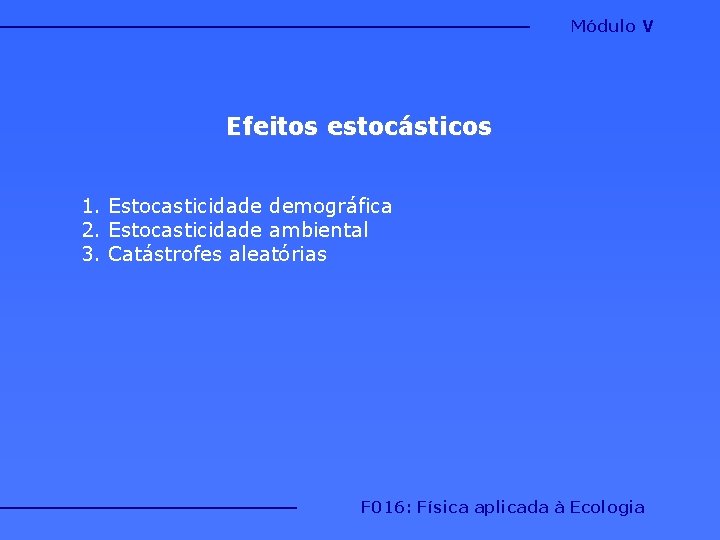 Módulo V

Efeitos estocásticos

1. Estocasticidade demográfica
2. Estocasticidade ambiental
3. Catástrofes aleatórias

F016: Física aplicada à Ecologia